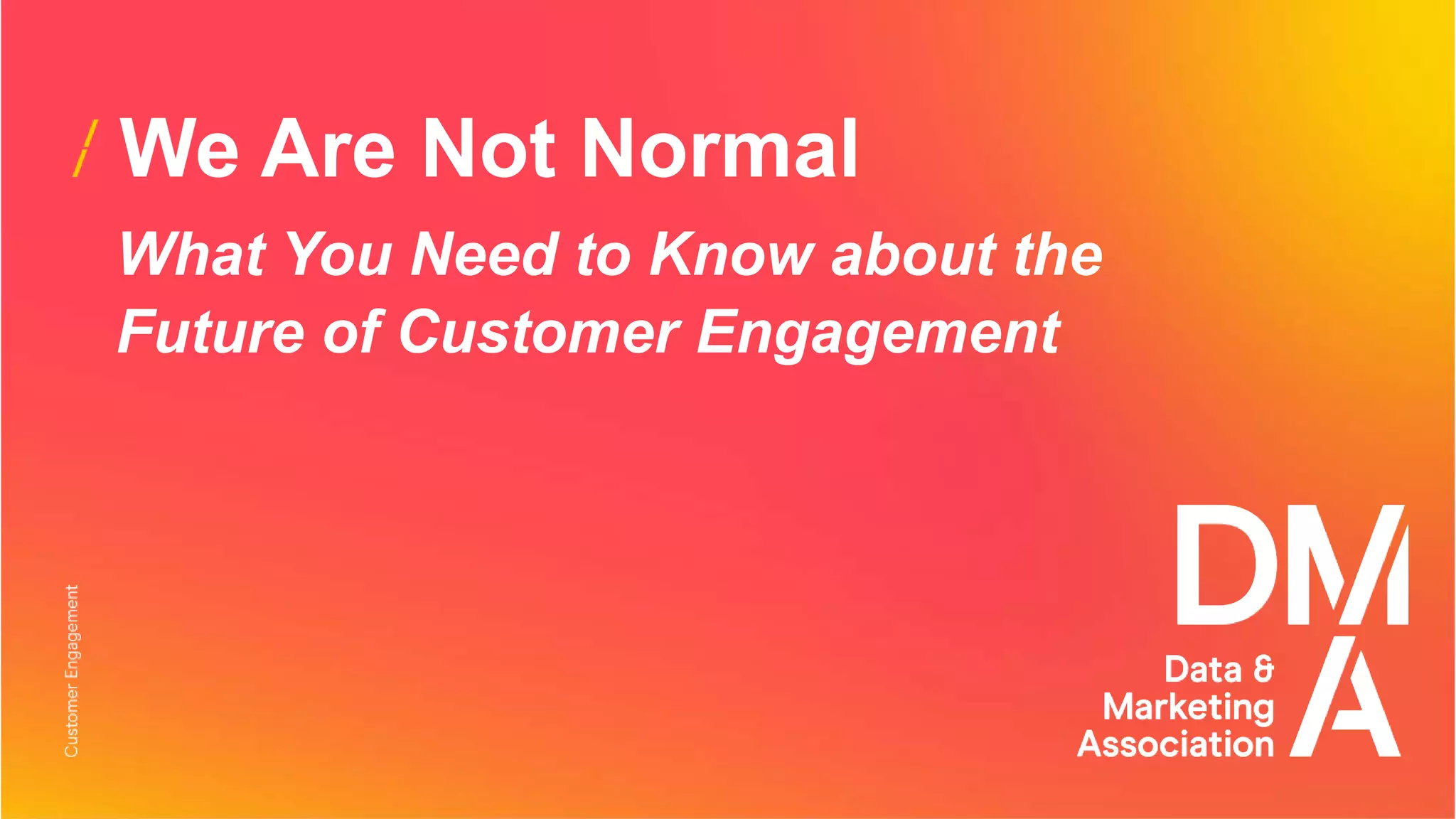 / We Are Not Normal

What You Need to Know about the Future of Customer Engagement

Customer Engagement

DMA

Data & Marketing Association